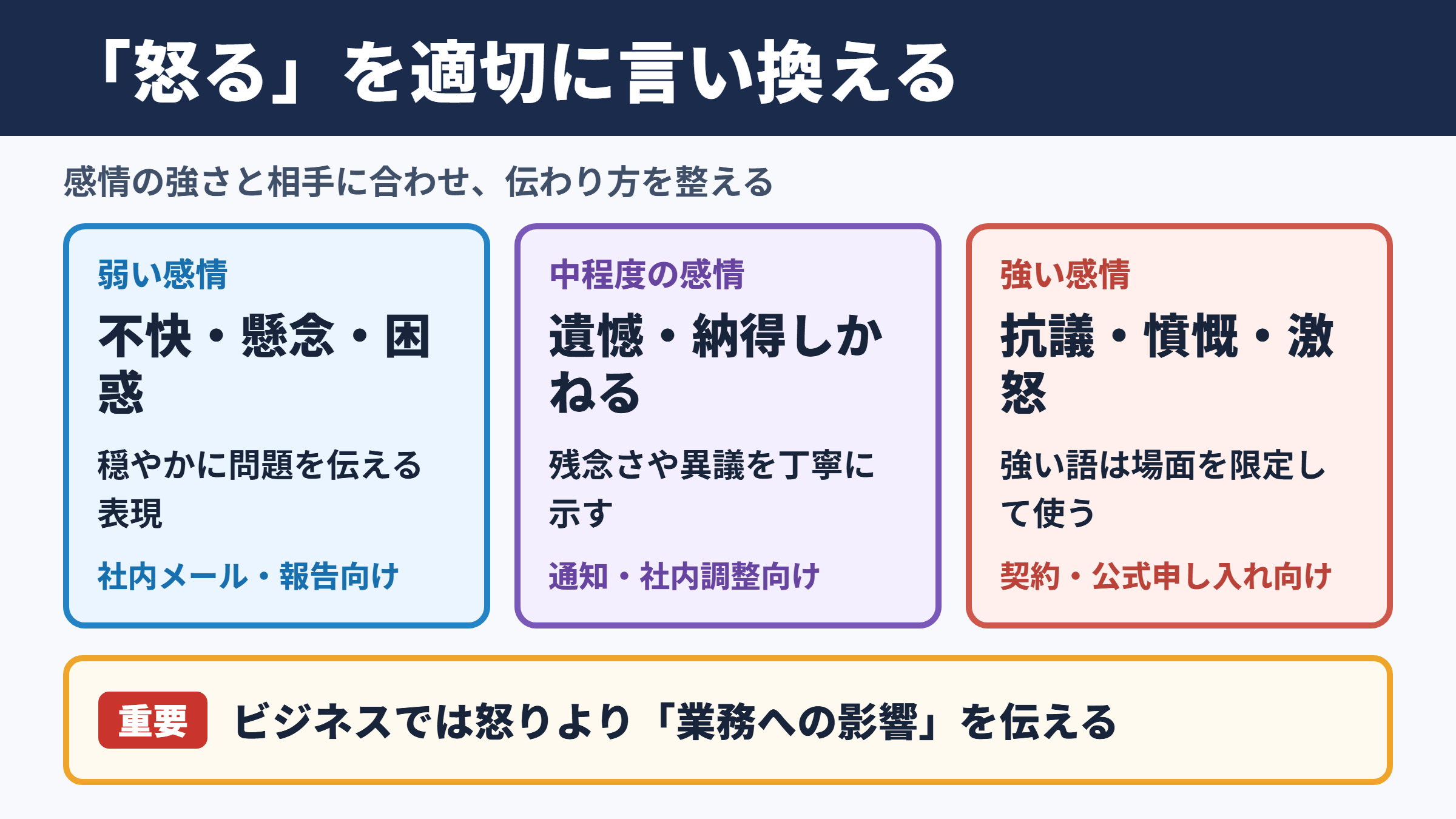 「怒る」を適切に言い換える

感情の強さと相手に合わせ、伝わり方を整える

弱い感情

不快・懸念・困惑

穏やかに問題を伝える表現

社内メール・報告向け

中程度の感情

遺憾・納得しかねる

残念さや異議を丁寧に示す

通知・社内調整向け

強い感情

抗議・憤慨・激怒

強い語は場面を限定して使う

契約・公式申し入れ向け

重要 ビジネスでは怒りより「業務への影響」を伝える